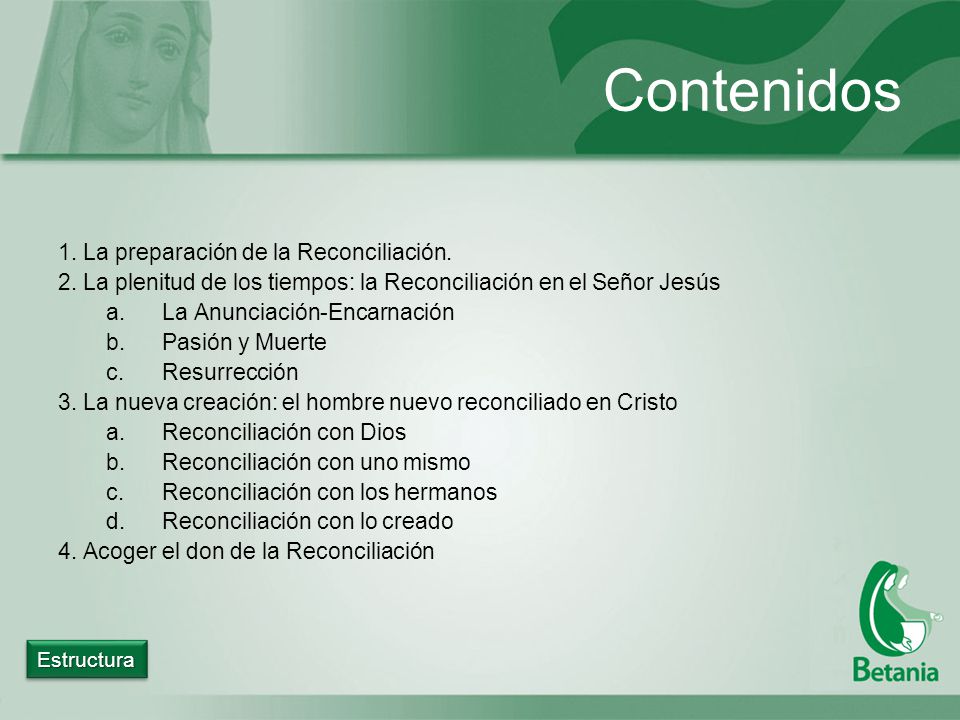 Contenidos

1. La preparación de la Reconciliación.
2. La plenitud de los tiempos: la Reconciliación en el Señor Jesús
a. La Anunciación-Encarnación
b. Pasión y Muerte
c. Resurrección
3. La nueva creación: el hombre nuevo reconciliado en Cristo
a. Reconciliación con Dios
b. Reconciliación con uno mismo
c. Reconciliación con los hermanos
d. Reconciliación con lo creado
4. Acoger el don de la Reconciliación

Estructura

Betania